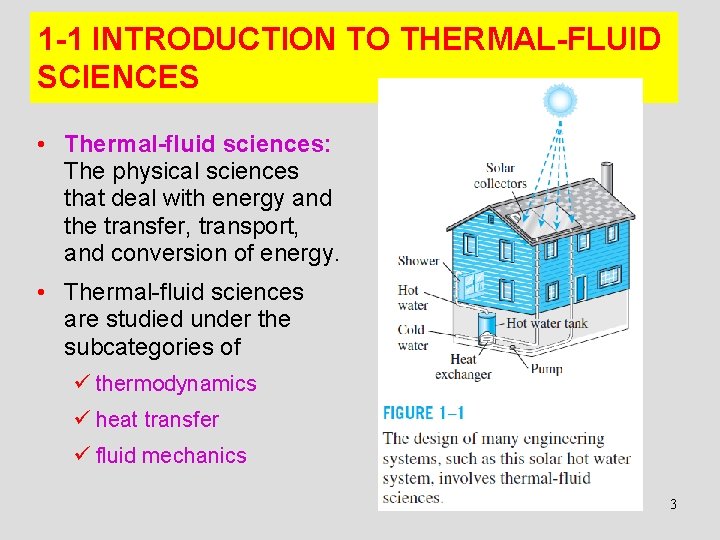 1-1 INTRODUCTION TO THERMAL-FLUID SCIENCES

• Thermal-fluid sciences: The physical sciences that deal with energy and the transfer, transport, and conversion of energy.

• Thermal-fluid sciences are studied under the subcategories of

✓ thermodynamics

✓ heat transfer

✓ fluid mechanics

Solar collectors

Shower

Hot water

Cold water

Hot water tank

Heat exchanger

Pump

FIGURE 1–1

The design of many engineering systems, such as this solar hot water system, involves thermal-fluid sciences.

3